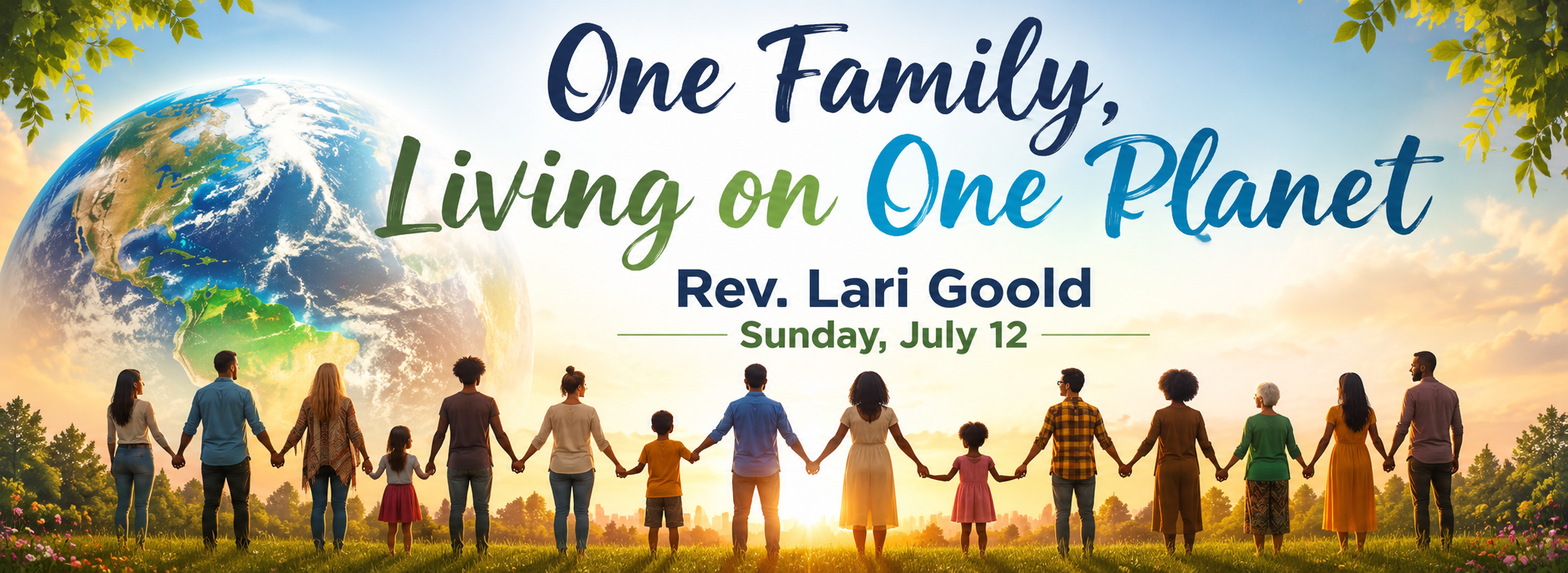 One Family,
Living on One Planet

Rev. Lari Goold

Sunday, July 12